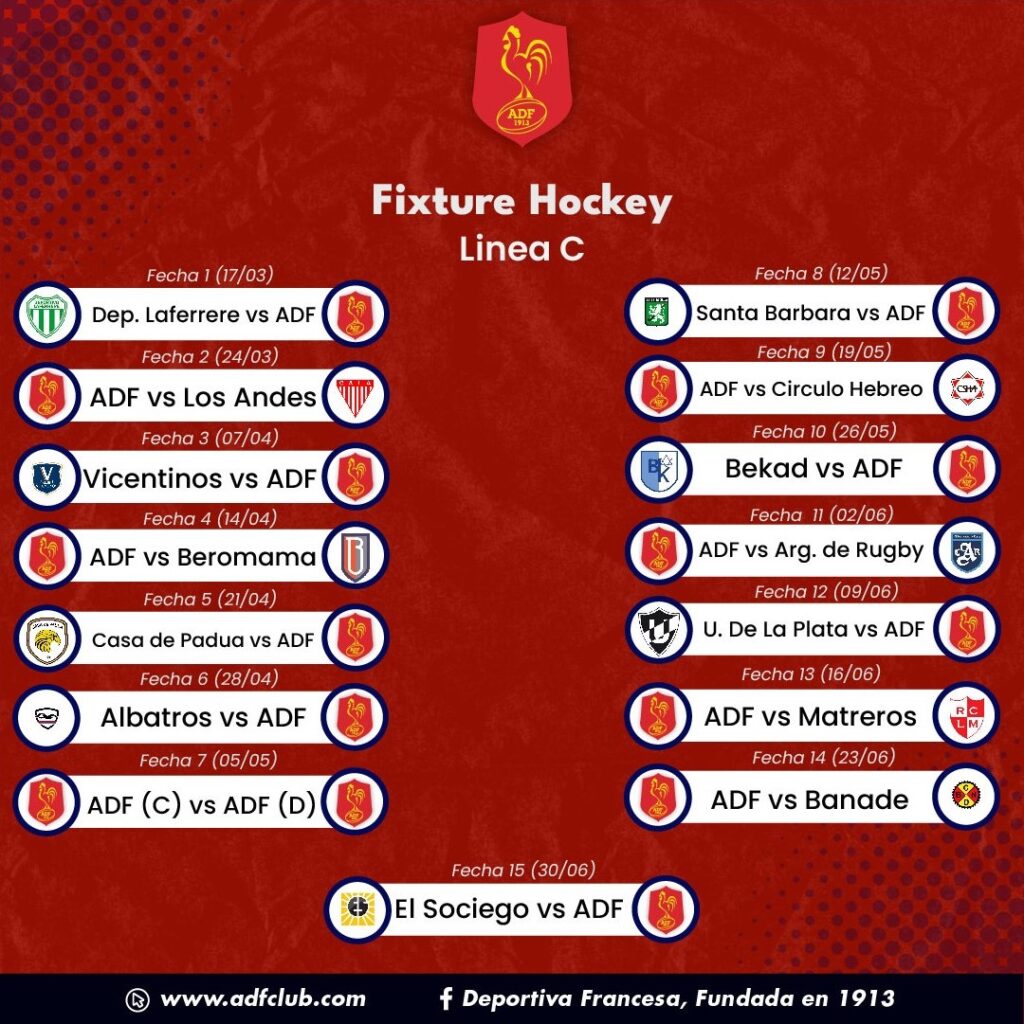 ADF
1913

Fixture Hockey
Linea C

Fecha 1 (17/03)
Dep. Laferrere vs ADF

Fecha 2 (24/03)
ADF vs Los Andes

Fecha 3 (07/04)
Vicentinos vs ADF

Fecha 4 (14/04)
ADF vs Beromama

Fecha 5 (21/04)
Casa de Padua vs ADF

Fecha 6 (28/04)
Albatros vs ADF

Fecha 7 (05/05)
ADF (C) vs ADF (D)

Fecha 8 (12/05)
Santa Barbara vs ADF

Fecha 9 (19/05)
ADF vs Circulo Hebreo

Fecha 10 (26/05)
Bekad vs ADF

Fecha 11 (02/06)
ADF vs Arg. de Rugby

Fecha 12 (09/06)
U. De La Plata vs ADF

Fecha 13 (16/06)
ADF vs Matreros

Fecha 14 (23/06)
ADF vs Banade

Fecha 15 (30/06)
El Sociego vs ADF

www.adfclub.com
Deportiva Francesa, Fundada en 1913